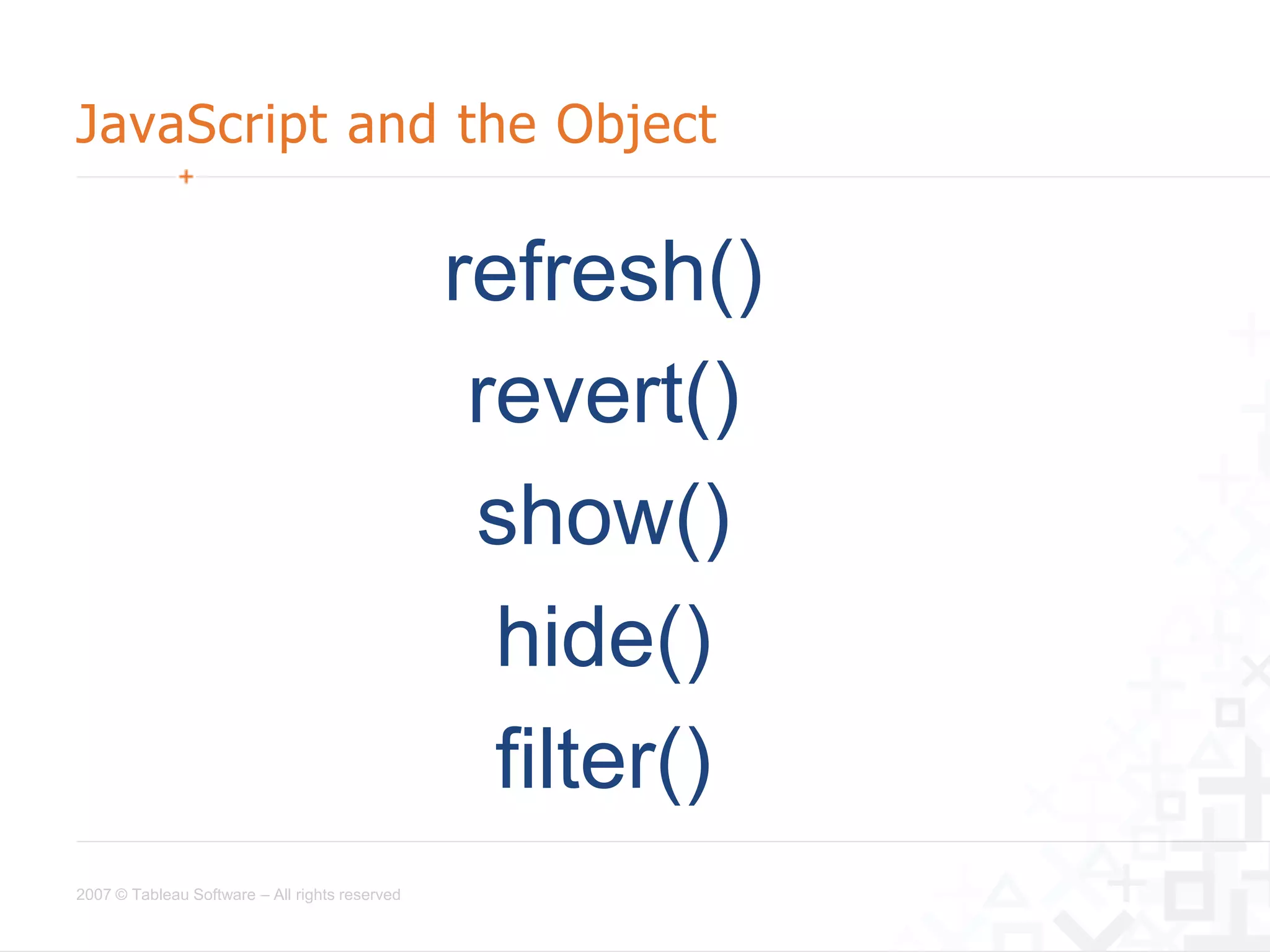 JavaScript and the Object

refresh()

revert()

show()

hide()

filter()

2007 © Tableau Software – All rights reserved